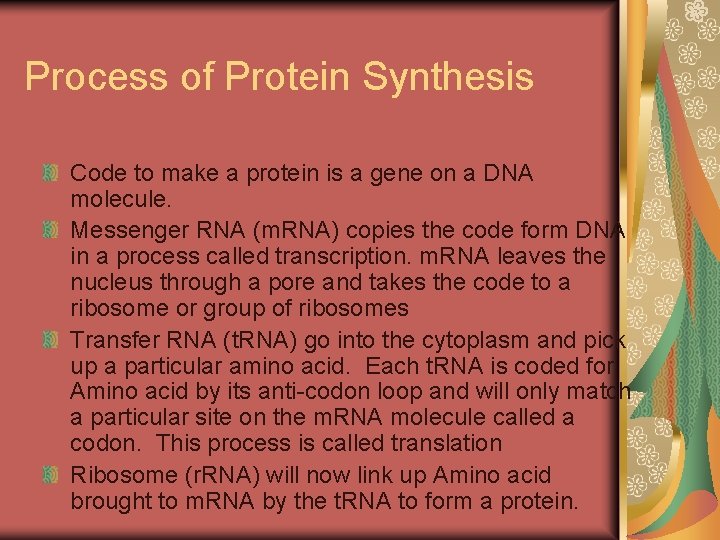 Process of Protein Synthesis

Code to make a protein is a gene on a DNA molecule.

Messenger RNA (mRNA) copies the code form DNA in a process called transcription. mRNA leaves the nucleus through a pore and takes the code to a ribosome or group of ribosomes

Transfer RNA (tRNA) go into the cytoplasm and pick up a particular amino acid. Each tRNA is coded for Amino acid by its anti-codon loop and will only match a particular site on the mRNA molecule called a codon. This process is called translation

Ribosome (rRNA) will now link up Amino acid brought to mRNA by the tRNA to form a protein.